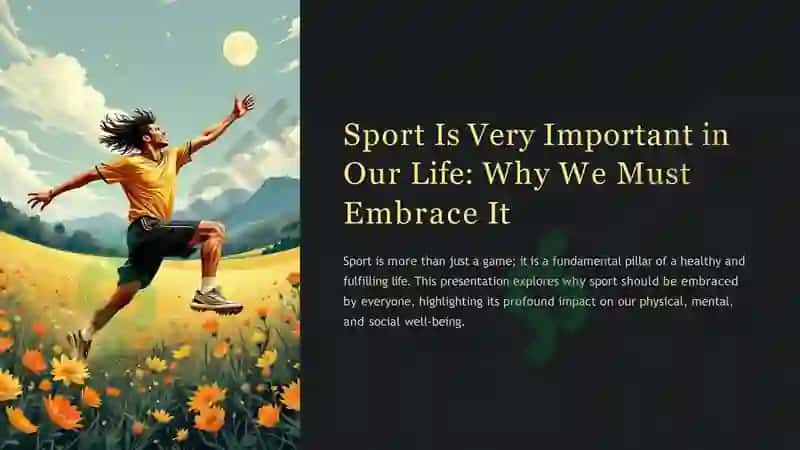 Sport Is Very Important in Our Life: Why We Must Embrace It

Sport is more than just a game; it is a fundamental pillar of a healthy and fulfilling life. This presentation explores why sport should be embraced by everyone, highlighting its profound impact on our physical, mental, and social well-being.